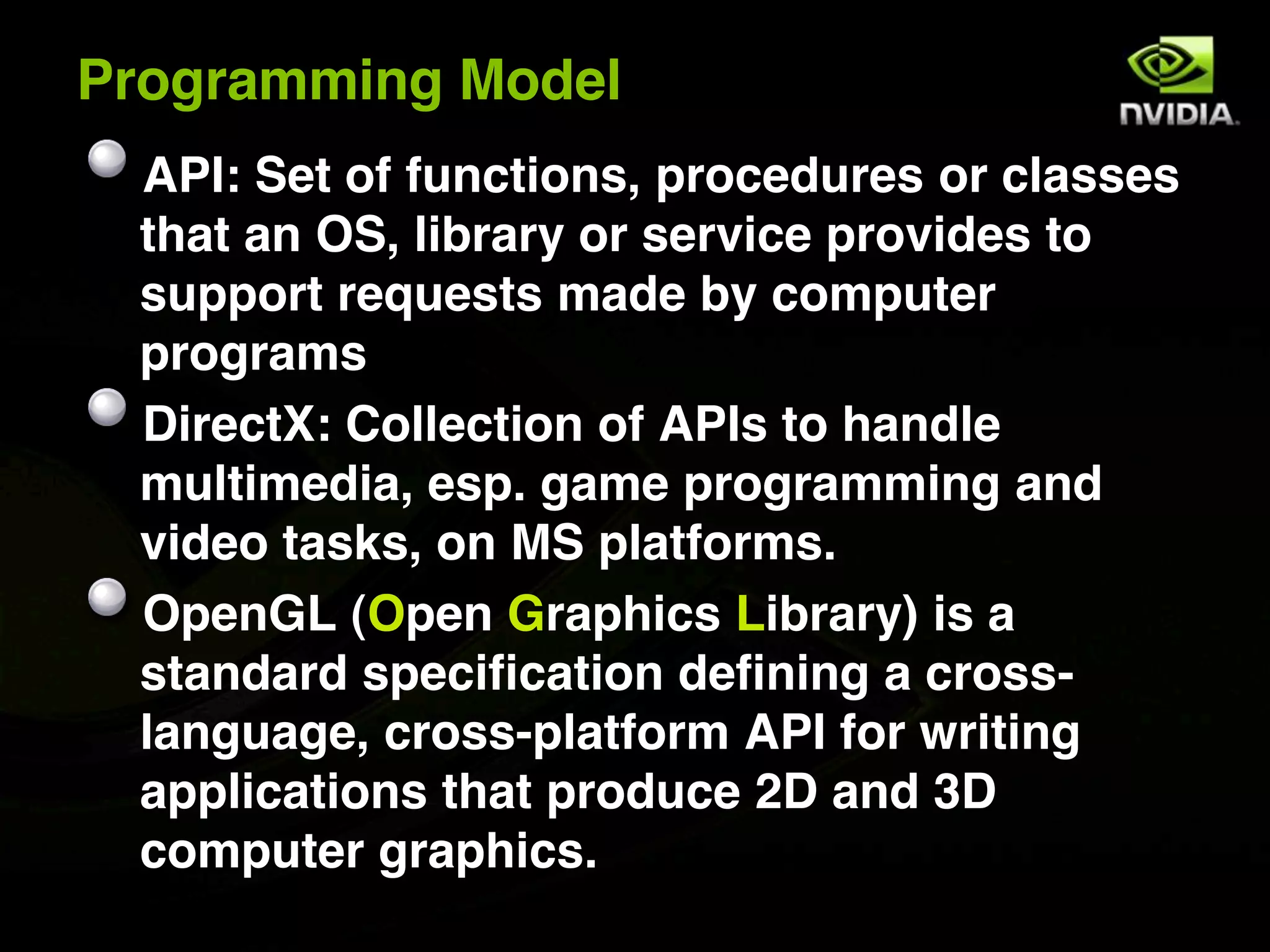 Programming Model

NVIDIA.

API: Set of functions, procedures or classes that an OS, library or service provides to support requests made by computer programs

DirectX: Collection of APIs to handle multimedia, esp. game programming and video tasks, on MS platforms.

OpenGL (Open Graphics Library) is a standard specification defining a cross-language, cross-platform API for writing applications that produce 2D and 3D computer graphics.